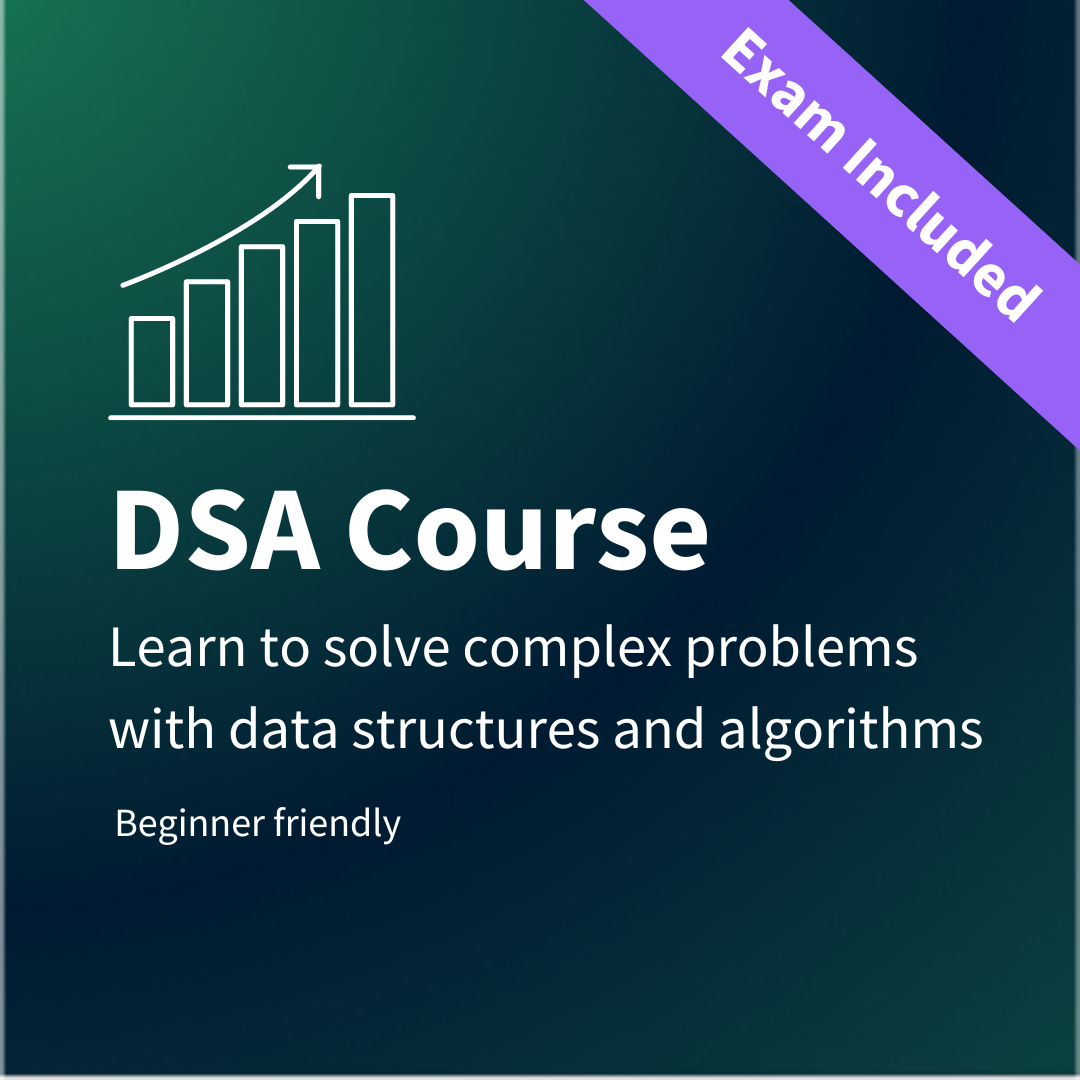 Exam Included

DSA Course

Learn to solve complex problems with data structures and algorithms

Beginner friendly